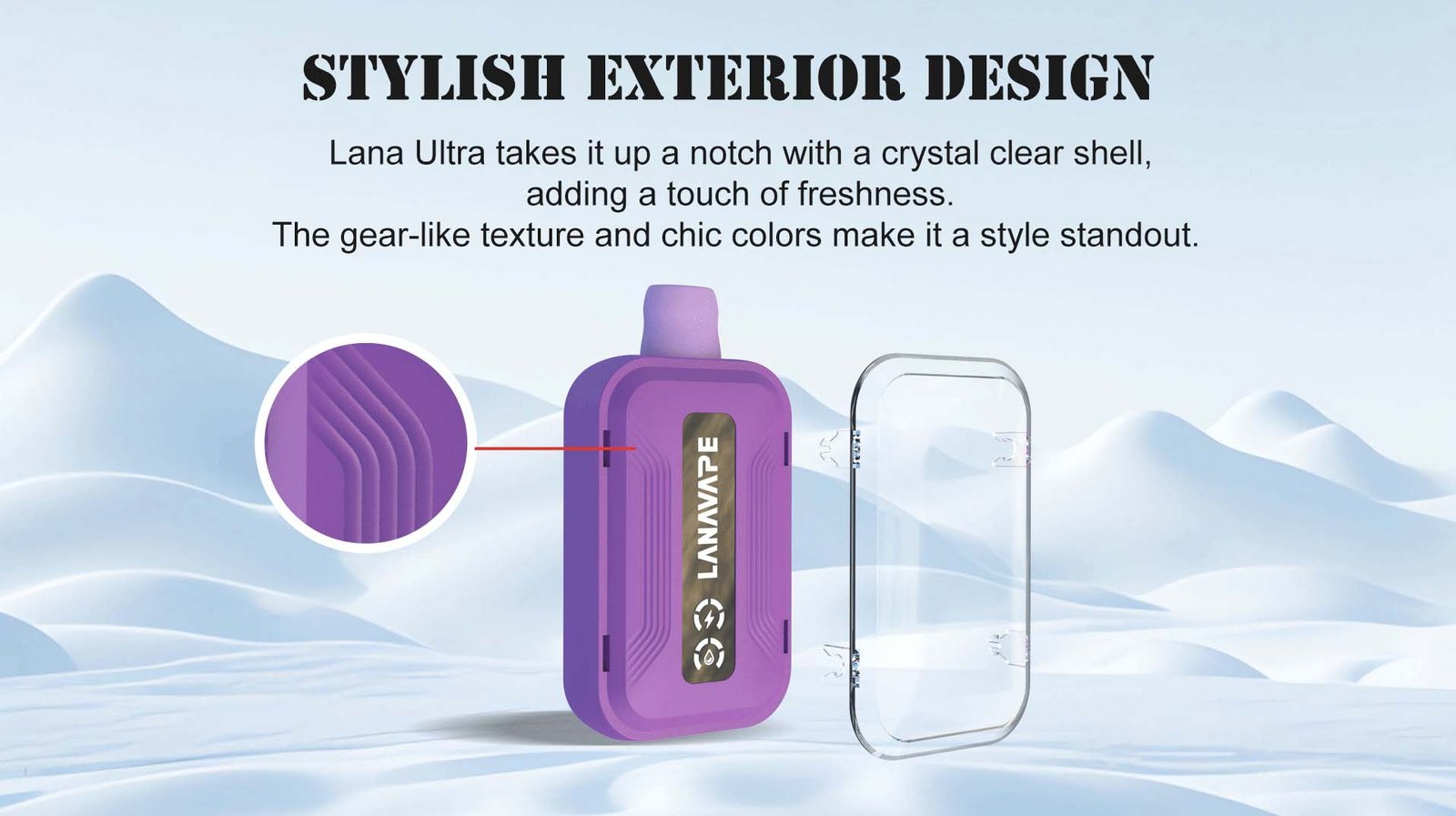 STYLISH EXTERIOR DESIGN

Lana Ultra takes it up a notch with a crystal clear shell, adding a touch of freshness.
The gear-like texture and chic colors make it a style standout.

LANAVAPE